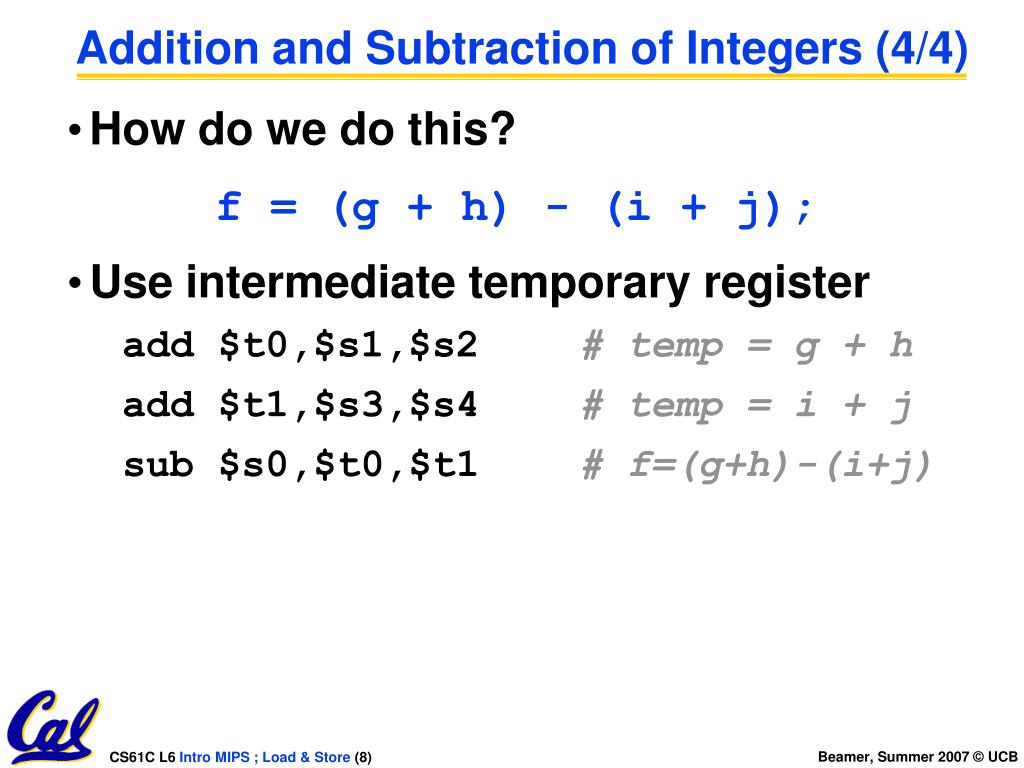 Addition and Subtraction of Integers (4/4)

• How do we do this?

f = (g + h) - (i + j);

• Use intermediate temporary register

add \$t0,\$s1,\$s2 # temp = g + h
add \$t1,\$s3,\$s4 # temp = i + j
sub \$s0,\$t0,\$t1 # f=(g+h)-(i+j)

Cal

CS61C L6 Intro MIPS ; Load & Store (8)

Beamer, Summer 2007 © UCB